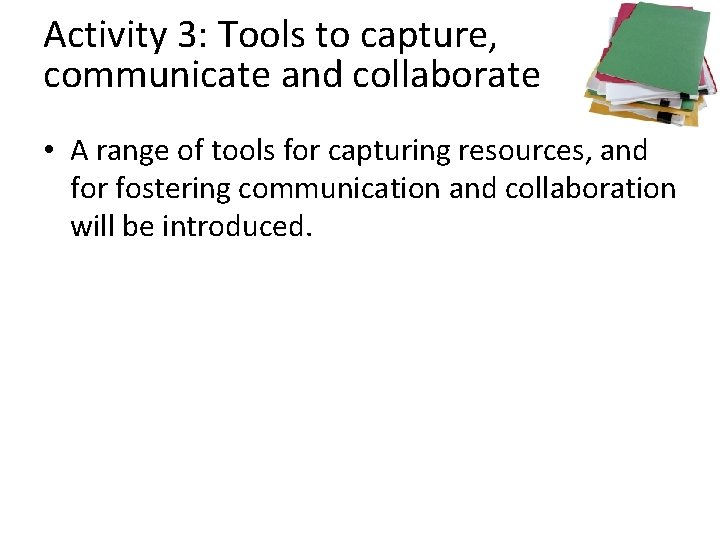 Activity 3: Tools to capture, communicate and collaborate

• A range of tools for capturing resources, and for fostering communication and collaboration will be introduced.